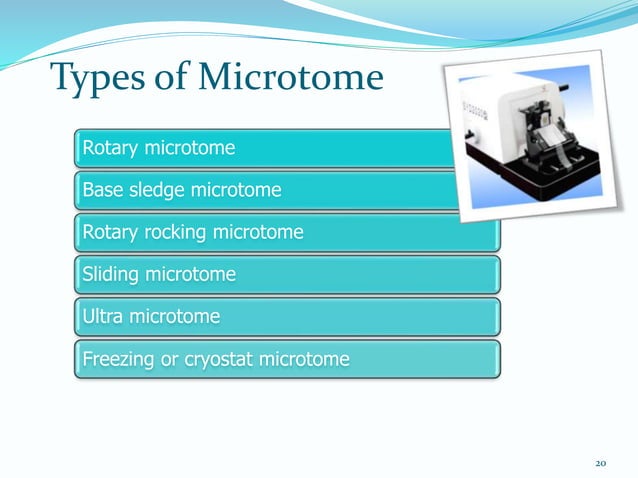 Types of Microtome

Rotary microtome

Base sledge microtome

Rotary rocking microtome

Sliding microtome

Ultra microtome

Freezing or cryostat microtome

20